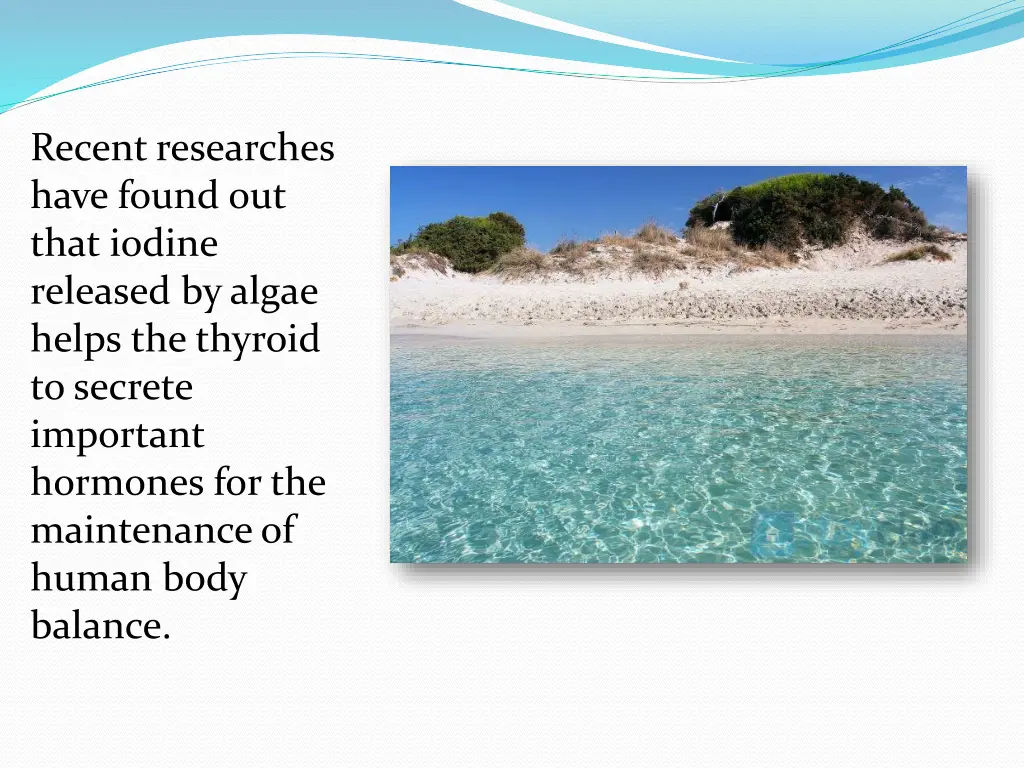 Recent researches have found out that iodine released by algae helps the thyroid to secrete important hormones for the maintenance of human body balance.